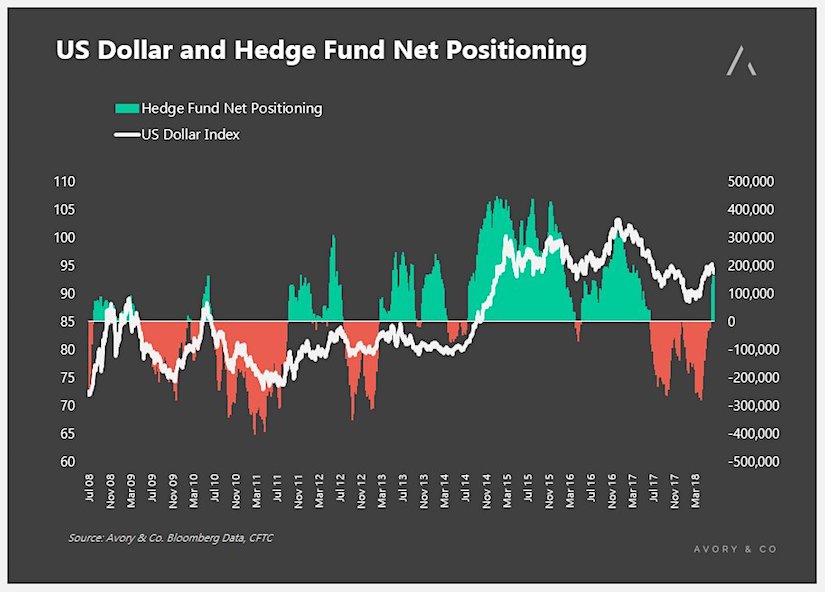 US Dollar and Hedge Fund Net Positioning

Hedge Fund Net Positioning
US Dollar Index

110
105
100
95
90
85
80
75
70
65
60

500,000
400,000
300,000
200,000
100,000
0
-100,000
-200,000
-300,000
-400,000
-500,000

Jul 08
Nov 08
Mar 09
Jul 09
Nov 09
Mar 10
Jul 10
Nov 10
Mar 11
Jul 11
Nov 11
Mar 12
Jul 12
Nov 12
Mar 13
Jul 13
Nov 13
Mar 14
Jul 14
Nov 14
Mar 15
Jul 15
Nov 15
Mar 16
Jul 16
Nov 16
Mar 17
Jul 17
Nov 17
Mar 18

Source: Avory & Co. Bloomberg Data, CFTC

AVORY & CO